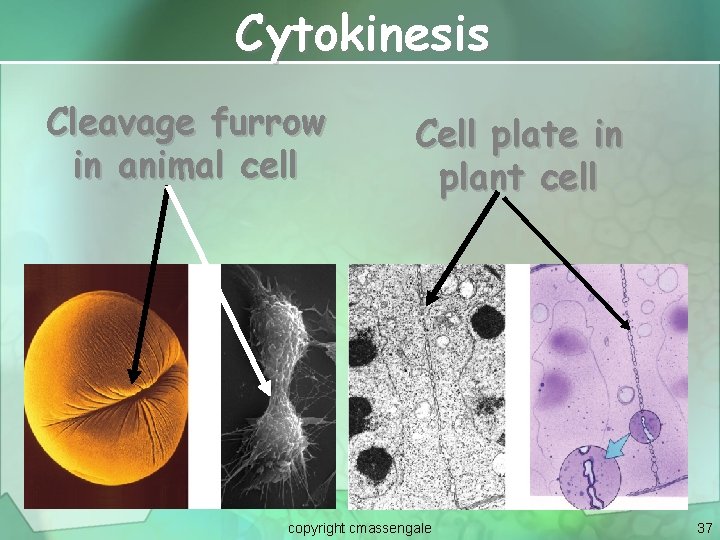 Cytokinesis

Cleavage furrow in animal cell

Cell plate in plant cell

copyright cmassengale

37